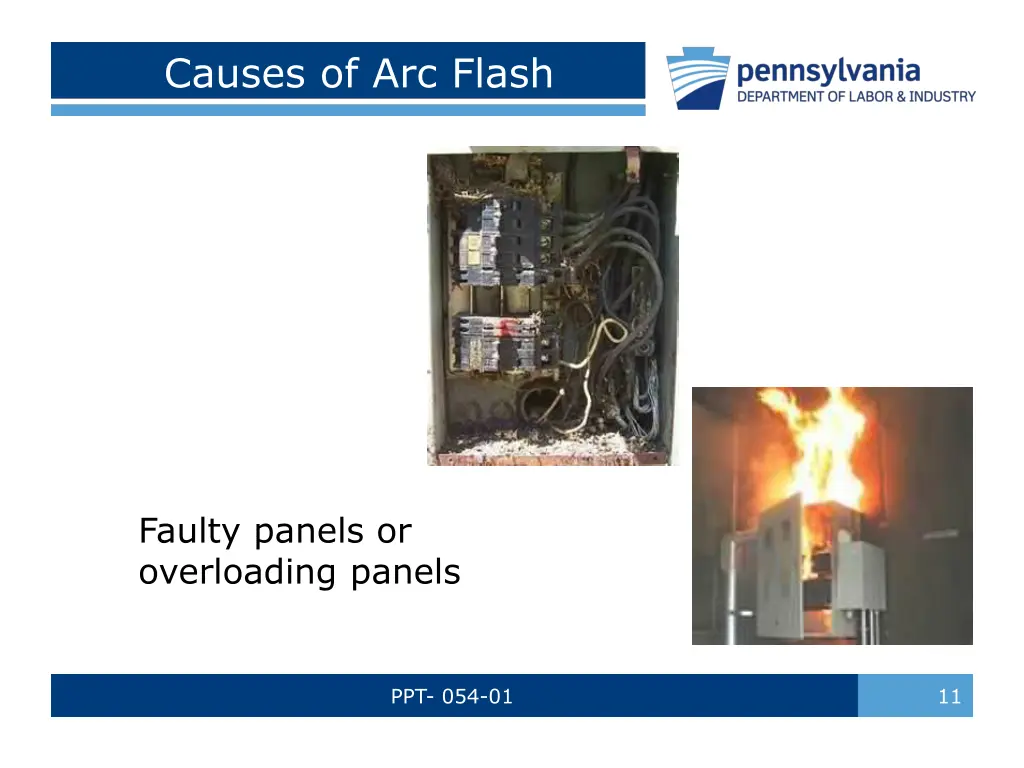 Causes of Arc Flash

pennsylvania
DEPARTMENT OF LABOR & INDUSTRY

Faulty panels or overloading panels

PPT- 054-01

11